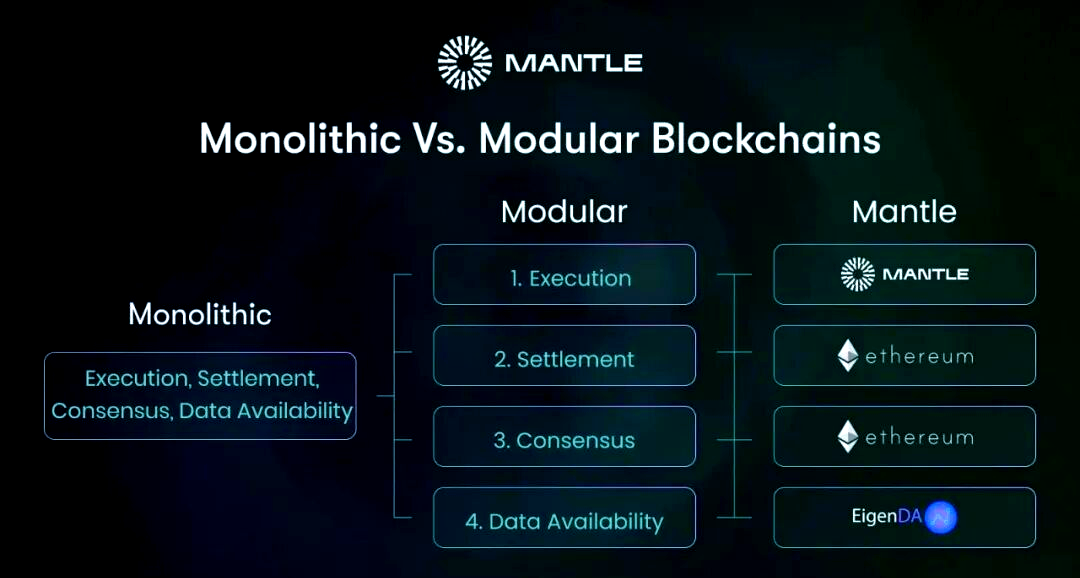 MANTLE

Monolithic Vs. Modular Blockchains

Monolithic

Execution, Settlement, Consensus, Data Availability

Modular

1. Execution

2. Settlement

3. Consensus

4. Data Availability

Mantle

MANTLE

ethereum

ethereum

EigenDA